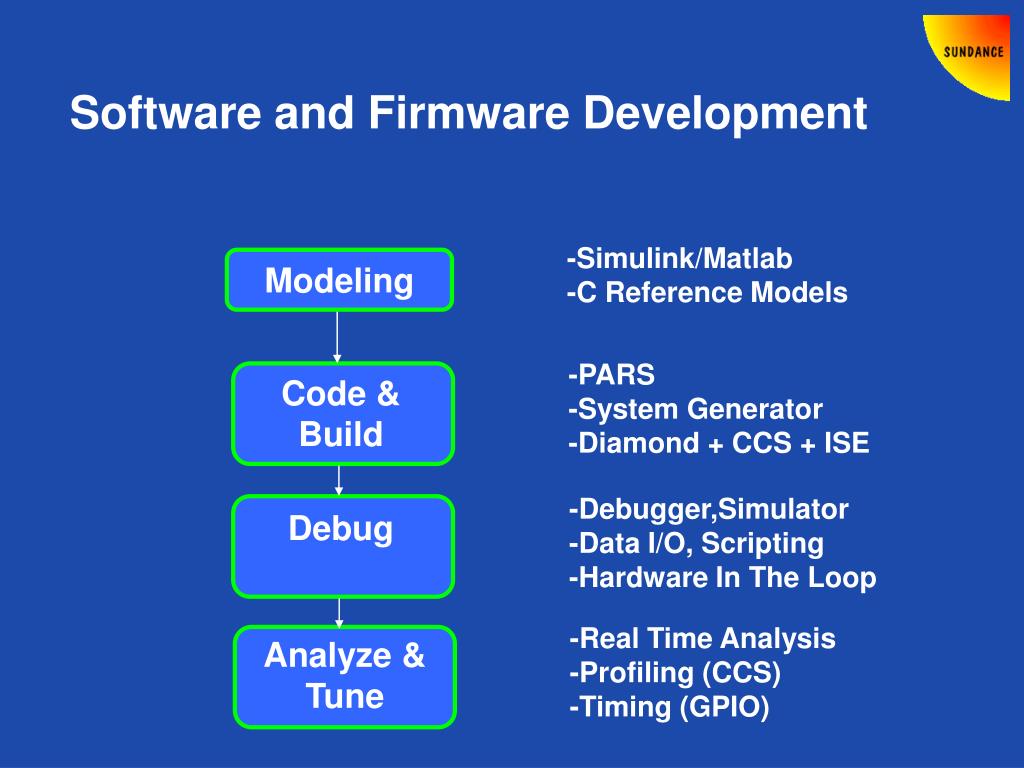 SUNDANCE

Software and Firmware Development

Modeling

-Simulink/Matlab
-C Reference Models

Code & Build

-PARS
-System Generator
-Diamond + CCS + ISE

Debug

-Debugger,Simulator
-Data I/O, Scripting
-Hardware In The Loop

Analyze & Tune

-Real Time Analysis
-Profiling (CCS)
-Timing (GPIO)